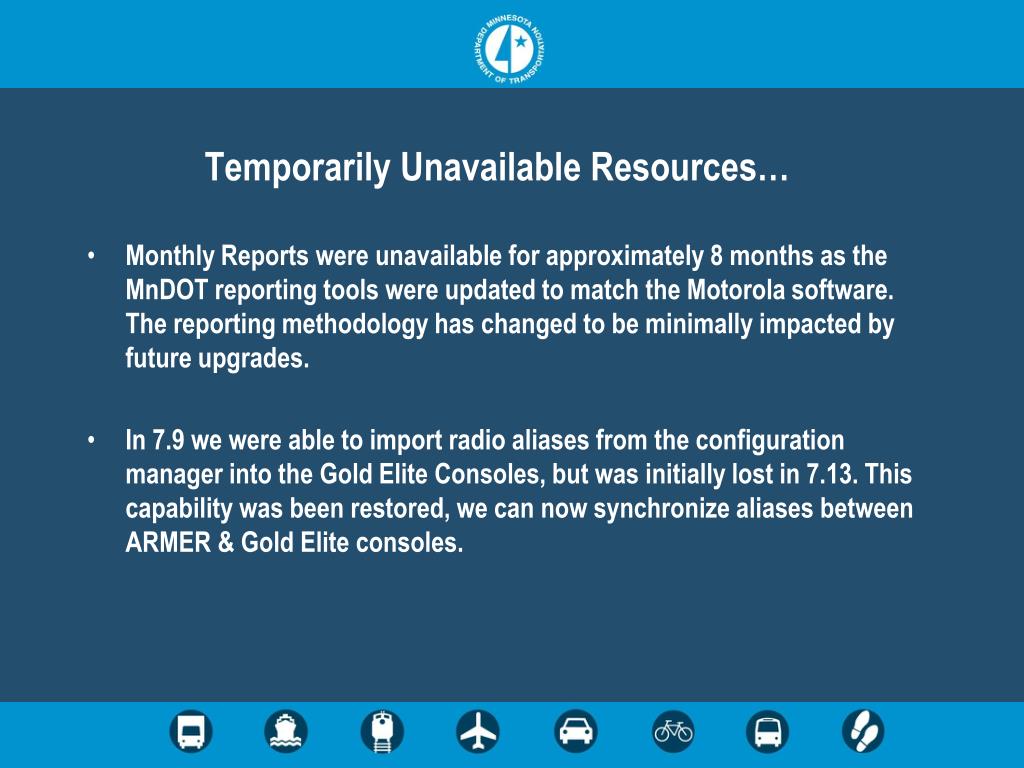 MINNESOTA DEPARTMENT OF TRANSPORTATION

Temporarily Unavailable Resources…

• Monthly Reports were unavailable for approximately 8 months as the MnDOT reporting tools were updated to match the Motorola software. The reporting methodology has changed to be minimally impacted by future upgrades.

• In 7.9 we were able to import radio aliases from the configuration manager into the Gold Elite Consoles, but was initially lost in 7.13. This capability was been restored, we can now synchronize aliases between ARMER & Gold Elite consoles.